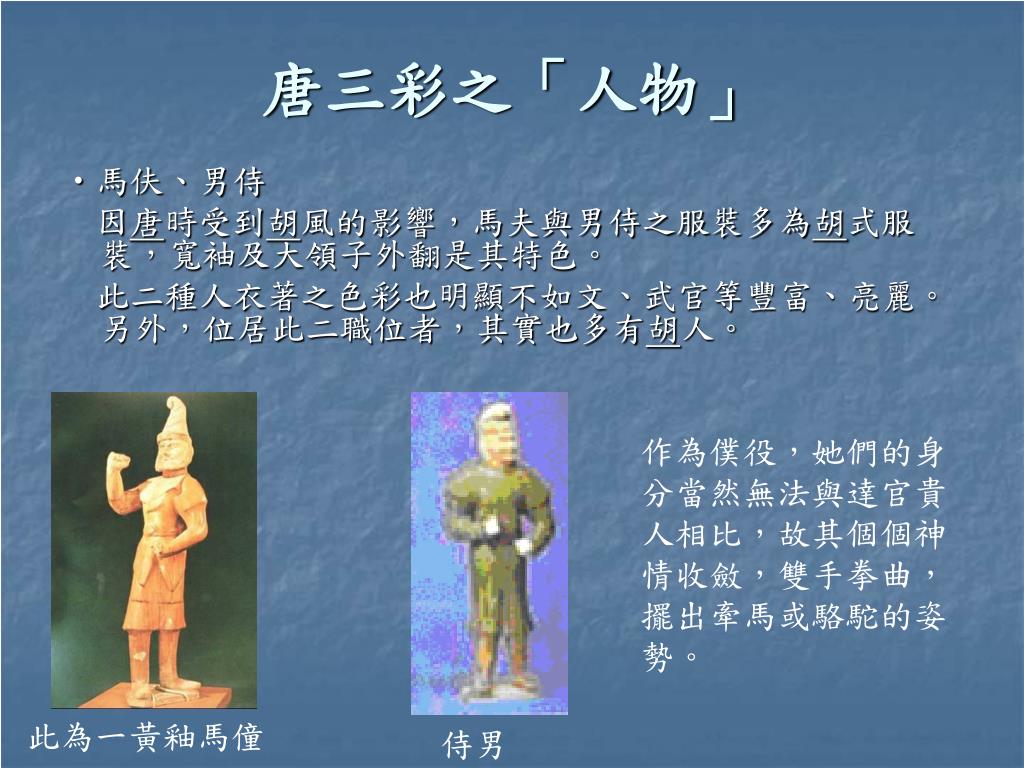 唐三彩之「人物」

• 馬伕、男侍

因唐時受到胡風的影響，馬夫與男侍之服裝多為胡式服裝，寬袖及大領子外翻是其特色。

此二種人衣著之色彩也明顯不如文、武官等豐富、亮麗。另外，位居此二職位者，其實也多有胡人。

作為僕役，她們的身分當然無法與達官貴人相比，故其個個神情收斂，雙手拳曲，擺出牽馬或駱駝的姿勢。

此為一黃釉馬僮

侍男